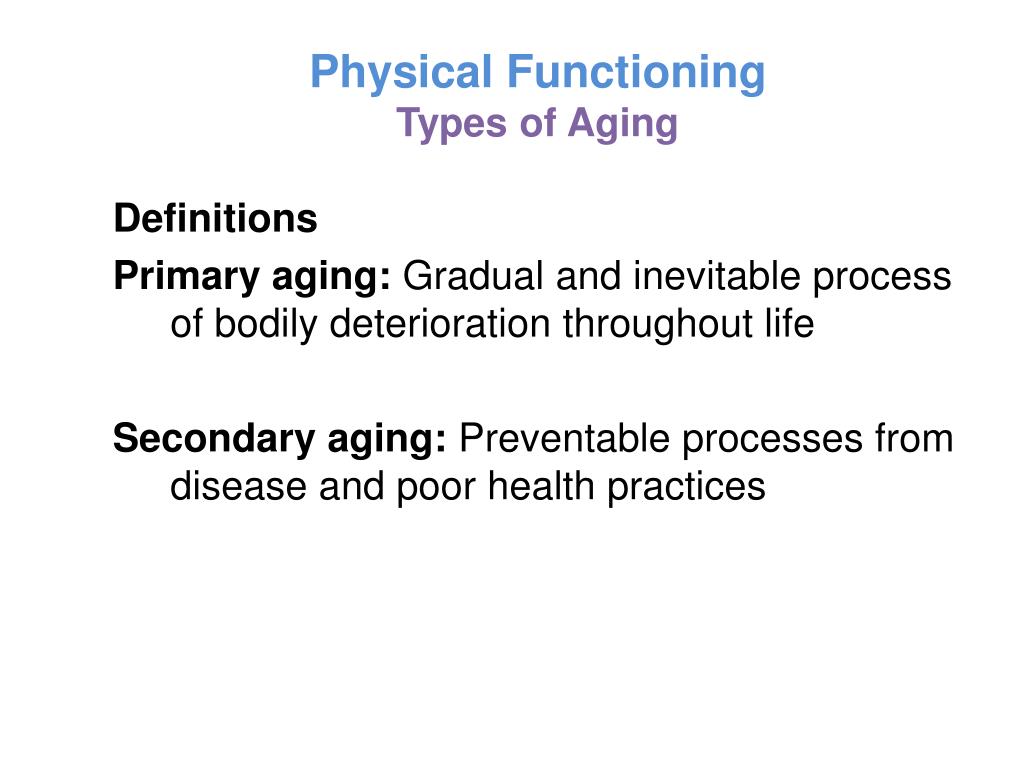 Physical Functioning
Types of Aging

Definitions
Primary aging: Gradual and inevitable process of bodily deterioration throughout life

Secondary aging: Preventable processes from disease and poor health practices